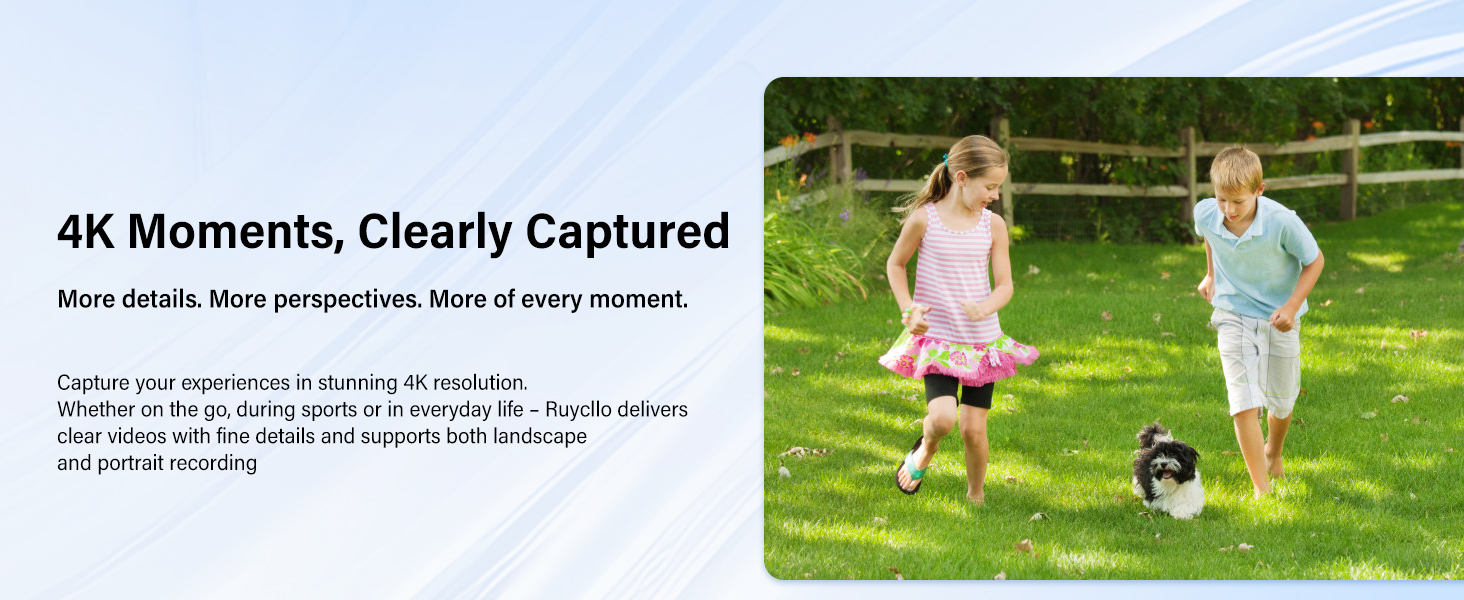 4K Moments, Clearly Captured

More details. More perspectives. More of every moment.

Capture your experiences in stunning 4K resolution. Whether on the go, during sports or in everyday life – Ruycllo delivers clear videos with fine details and supports both landscape and portrait recording